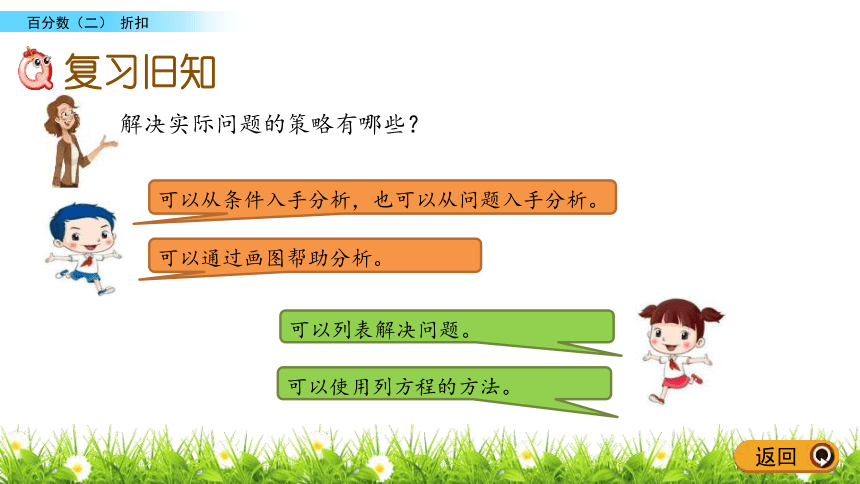 百分数（二） 折扣

复习旧知

解决实际问题的策略有哪些？

可以从条件入手分析，也可以从问题入手分析。

可以通过画图帮助分析。

可以列表解决问题。

可以使用列方程的方法。

返回